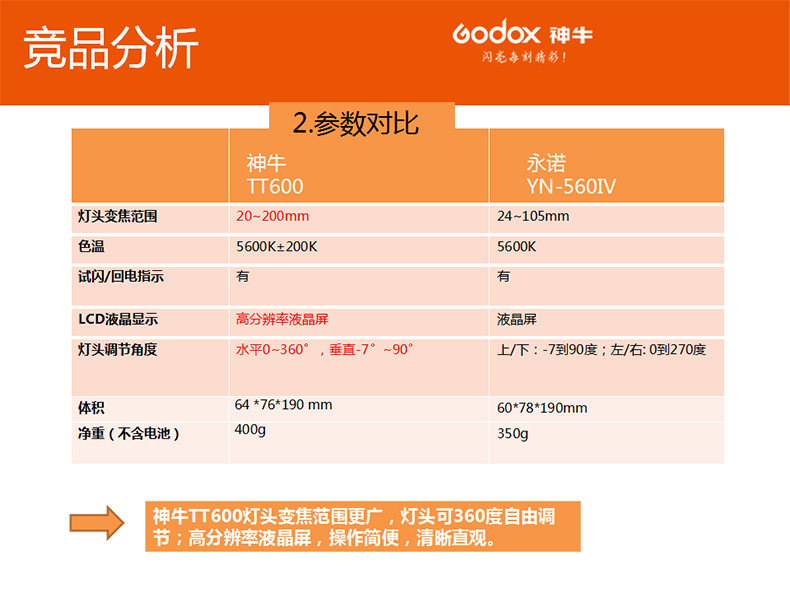 竞品分析

Godox 神牛
闪亮每刻精彩！

2.参数对比

| | 神牛 TT600 | 永诺 YN-560IV |
|---|---|---|
| 灯头变焦范围 | 20~200mm | 24~105mm |
| 色温 | 5600K±200K | 5600K |
| 试闪/回电指示 | 有 | 有 |
| LCD液晶显示 | 高分辨率液晶屏 | 液晶屏 |
| 灯头调节角度 | 水平0~360°，垂直-7°~90° | 上/下：-7到90度；左/右: 0到270度 |
| 体积 | 64 *76*190 mm | 60*78*190mm |
| 净重（不含电池） | 400g | 350g |

神牛TT600灯头变焦范围更广，灯头可360度自由调节；高分辨率液晶屏，操作简便，清晰直观。